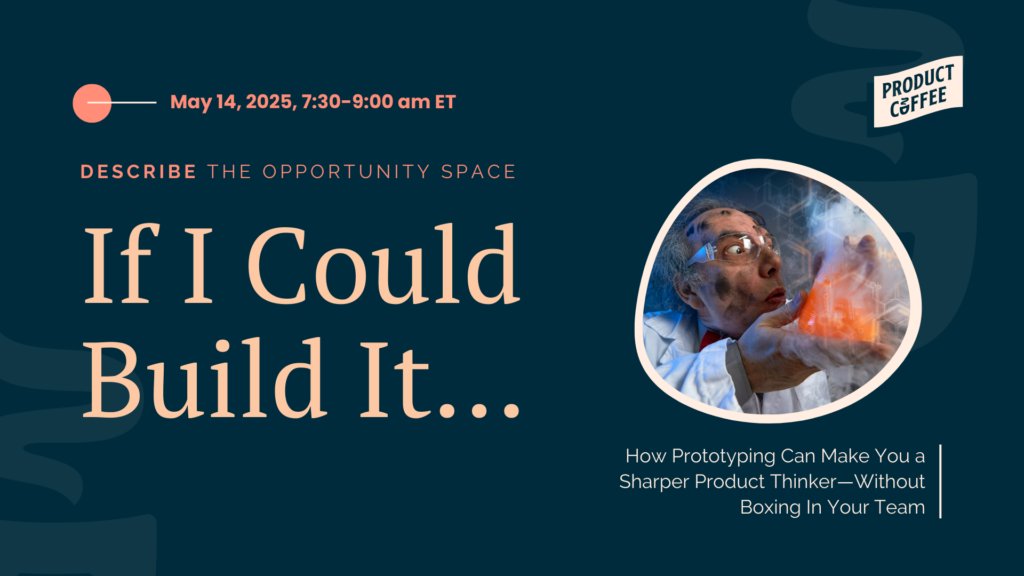 May 14, 2025, 7:30-9:00 am ET

PRODUCT COFFEE

DESCRIBE THE OPPORTUNITY SPACE

If I Could Build It...

How Prototyping Can Make You a Sharper Product Thinker—Without Boxing In Your Team